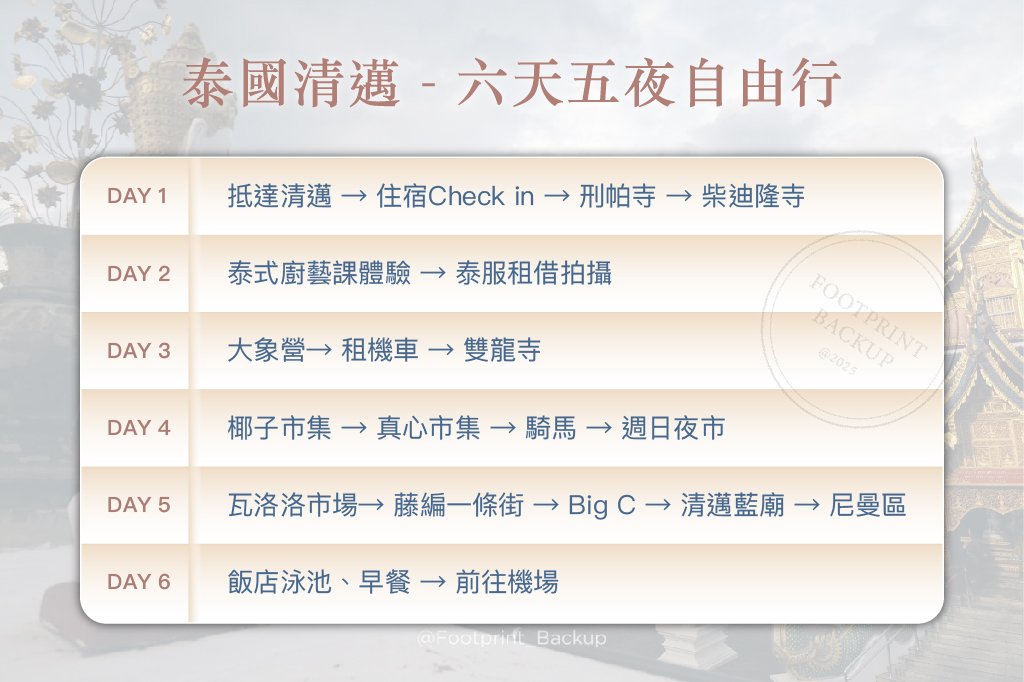 泰國清邁 - 六天五夜自由行

| DAY 1 | 抵達清邁 → 住宿Check in → 刑帕寺 → 柴迪隆寺 |
|---|---|
| DAY 2 | 泰式廚藝課體驗 → 泰服租借拍攝 |
| DAY 3 | 大象營→ 租機車 → 雙龍寺 |
| DAY 4 | 椰子市集 → 真心市集 → 騎馬 → 週日夜市 |
| DAY 5 | 瓦洛洛市場→ 藤編一條街 → Big C → 清邁藍廟 → 尼曼區 |
| DAY 6 | 飯店泳池、早餐 → 前往機場 |

FOOTPRINT BACKUP @2025

@Footprint_Backup